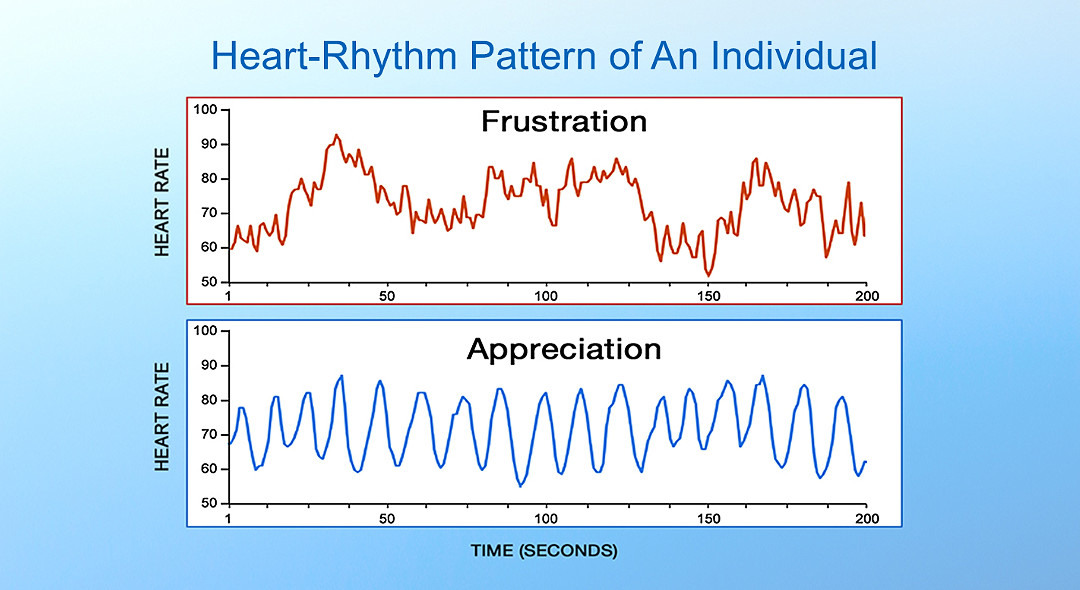 Heart-Rhythm Pattern of An Individual

Frustration

HEART RATE

100
90
80
70
60
50

1
50
100
150
200

Appreciation

HEART RATE

100
90
80
70
60
50

1
50
100
150
200

TIME (SECONDS)